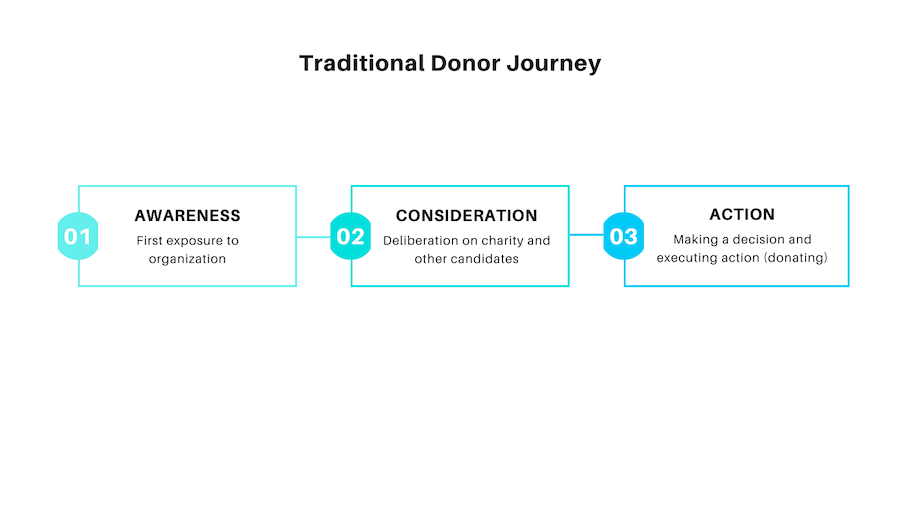 Traditional Donor Journey

01
AWARENESS
First exposure to organization

02
CONSIDERATION
Deliberation on charity and other candidates

03
ACTION
Making a decision and executing action (donating)